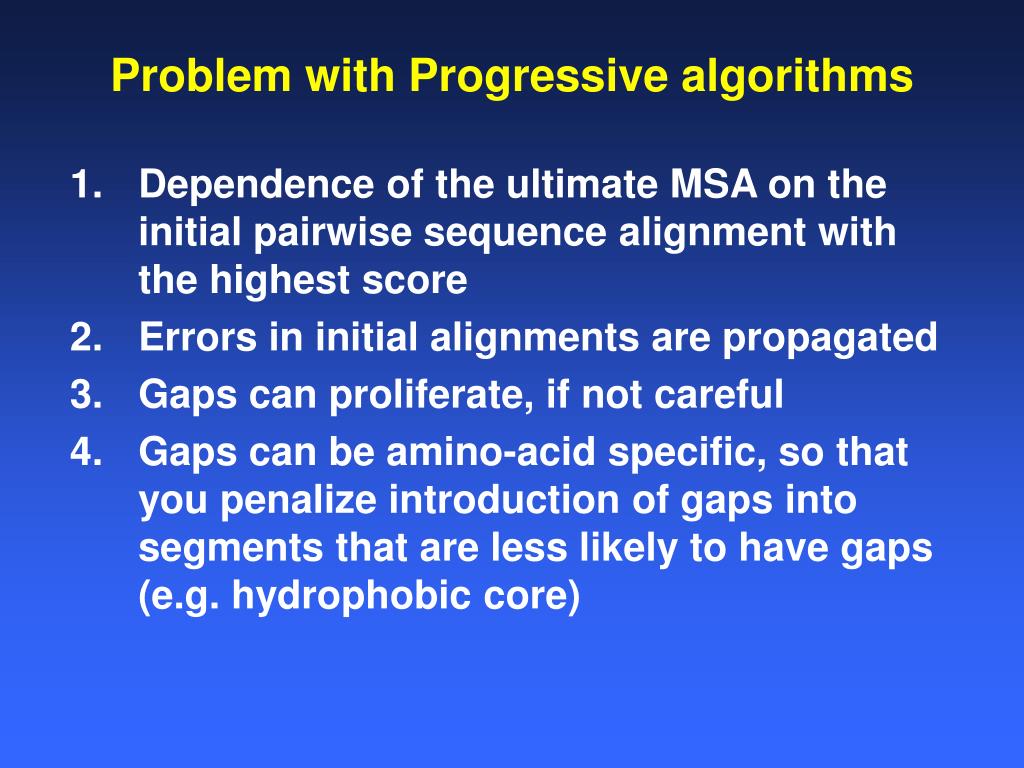 Problem with Progressive algorithms

1. Dependence of the ultimate MSA on the initial pairwise sequence alignment with the highest score
2. Errors in initial alignments are propagated
3. Gaps can proliferate, if not careful
4. Gaps can be amino-acid specific, so that you penalize introduction of gaps into segments that are less likely to have gaps (e.g. hydrophobic core)